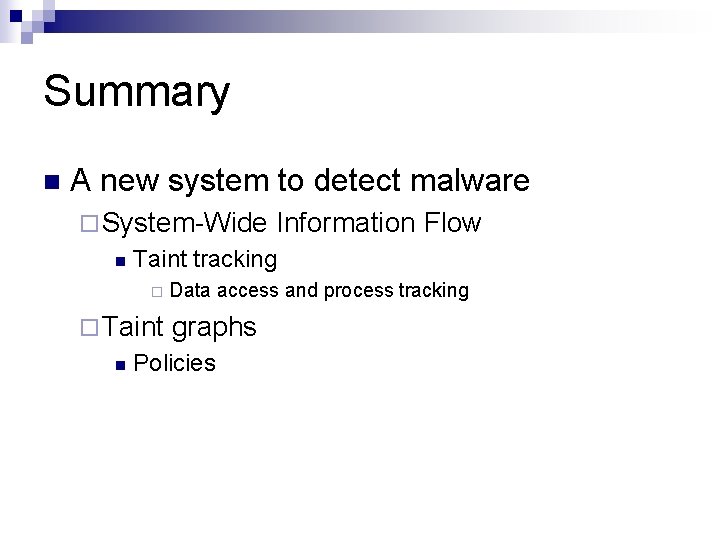 Summary

A new system to detect malware

System-Wide Information Flow

Taint tracking

Data access and process tracking

Taint graphs

Policies